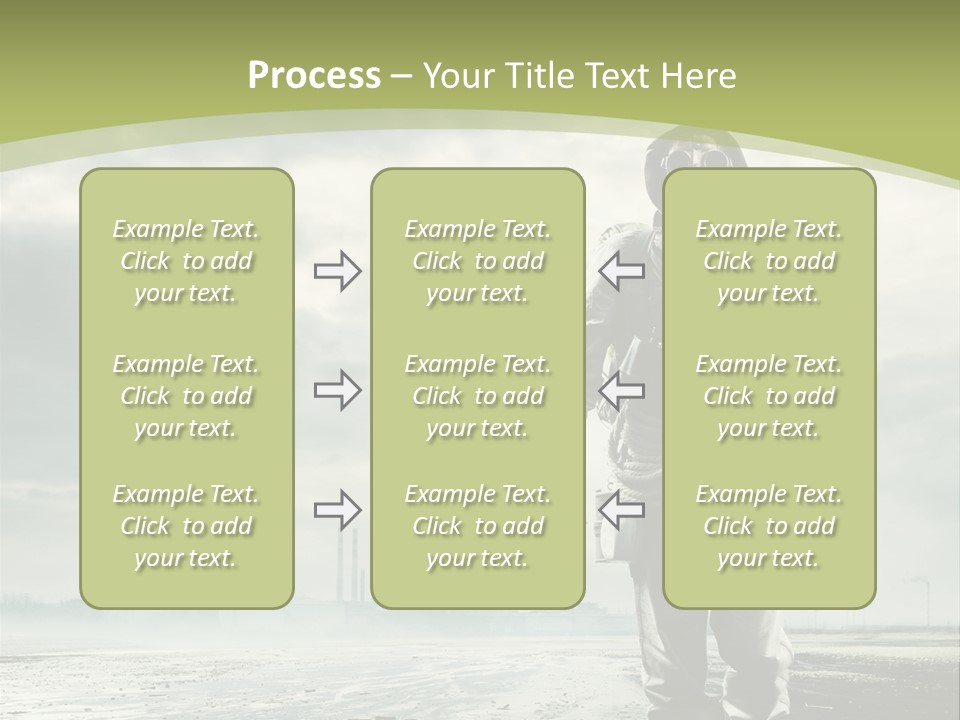 Process – Your Title Text Here

Example Text. Click to add your text.

Example Text. Click to add your text.

Example Text. Click to add your text.

Example Text. Click to add your text.

Example Text. Click to add your text.

Example Text. Click to add your text.

Example Text. Click to add your text.

Example Text. Click to add your text.

Example Text. Click to add your text.